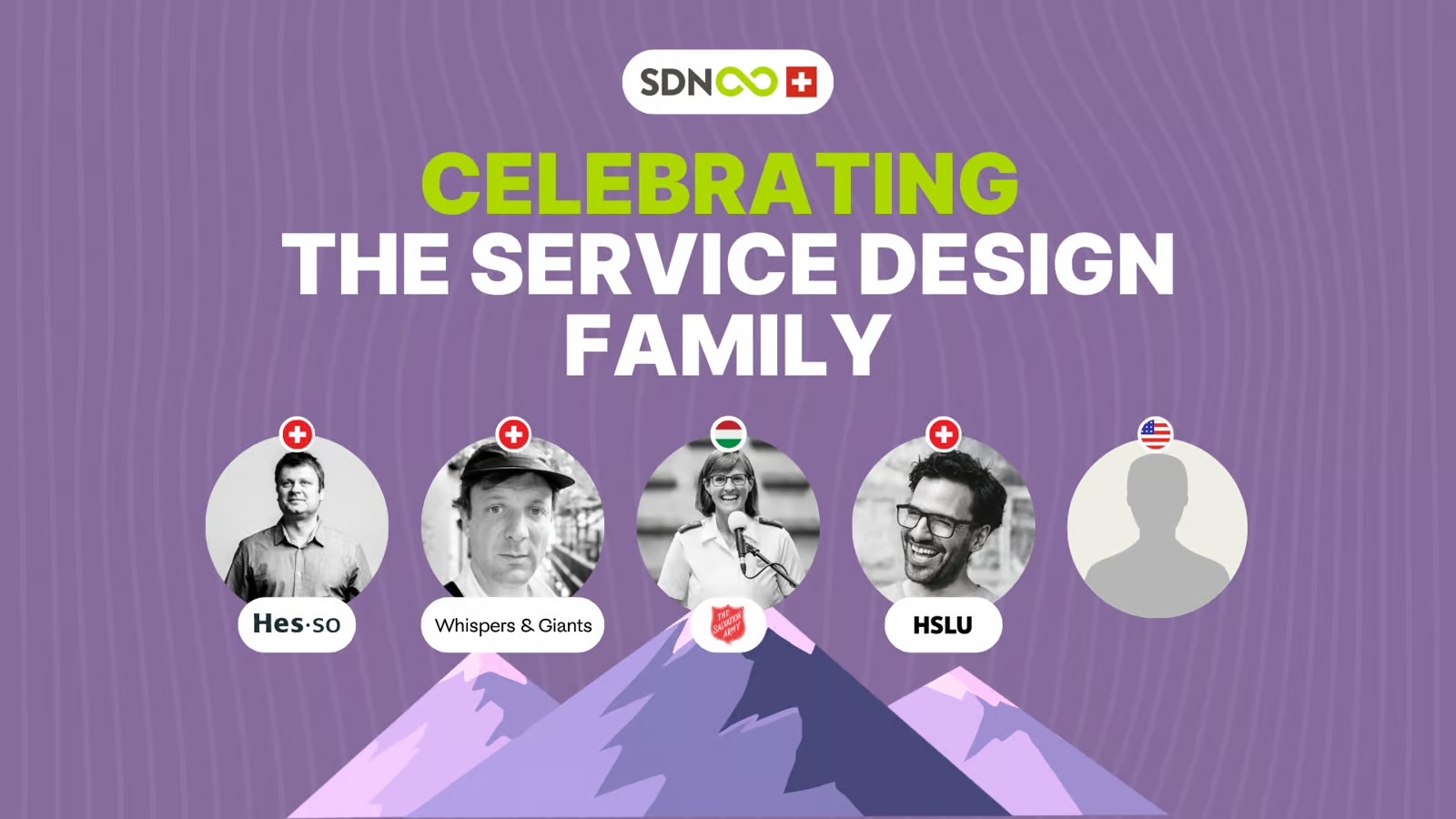 SDN

CELEBRATING
THE SERVICE DESIGN
FAMILY

Hes·so

Whispers & Giants

THE SALVATION ARMY

HSLU